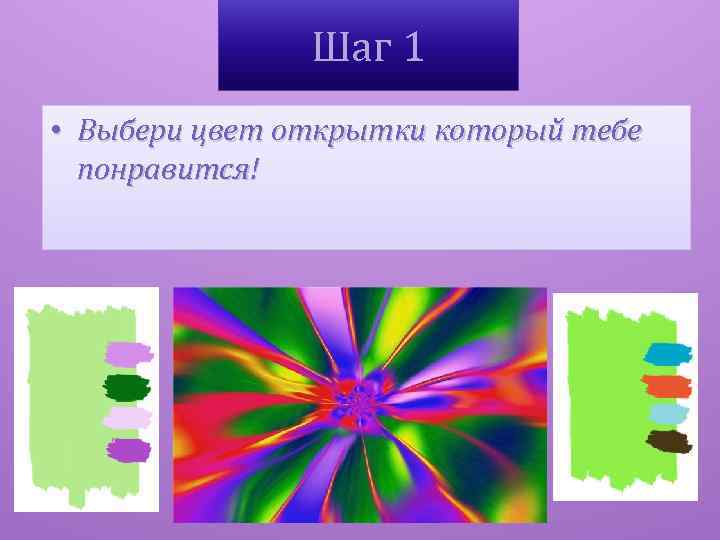 Шаг 1

• Выбери цвет открытки который тебе понравится!